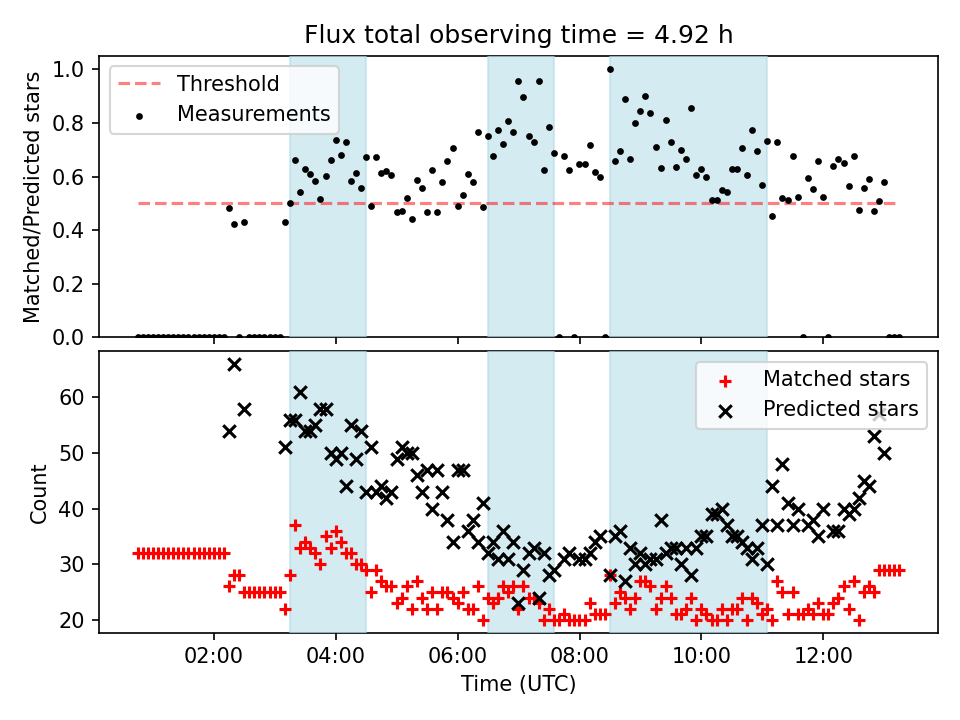 Flux total observing time = 4.92 h

Threshold
Measurements

Matched/Predicted stars

1.0
0.8
0.6
0.4
0.2
0.0

Matched stars
Predicted stars

Count

60
50
40
30
20

02:00
04:00
06:00
08:00
10:00
12:00

Time (UTC)